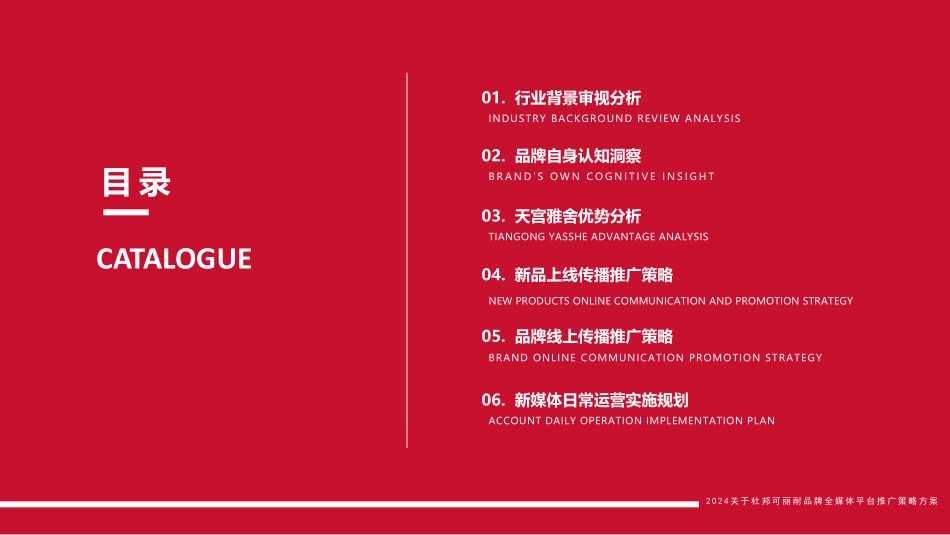 目录

CATALOGUE

01. 行业背景审视分析
INDUSTRY BACKGROUND REVIEW ANALYSIS

02. 品牌自身认知洞察
BRAND'S OWN COGNITIVE INSIGHT

03. 天宫雅舍优势分析
TIANGONG YASSHE ADVANTAGE ANALYSIS

04. 新品上线传播推广策略
NEW PRODUCTS ONLINE COMMUNICATION AND PROMOTION STRATEGY

05. 品牌线上传播推广策略
BRAND ONLINE COMMUNICATION PROMOTION STRATEGY

06. 新媒体日常运营实施规划
ACCOUNT DAILY OPERATION IMPLEMENTATION PLAN

2024关于杜邦可丽耐品牌全媒体平台推广策略方案